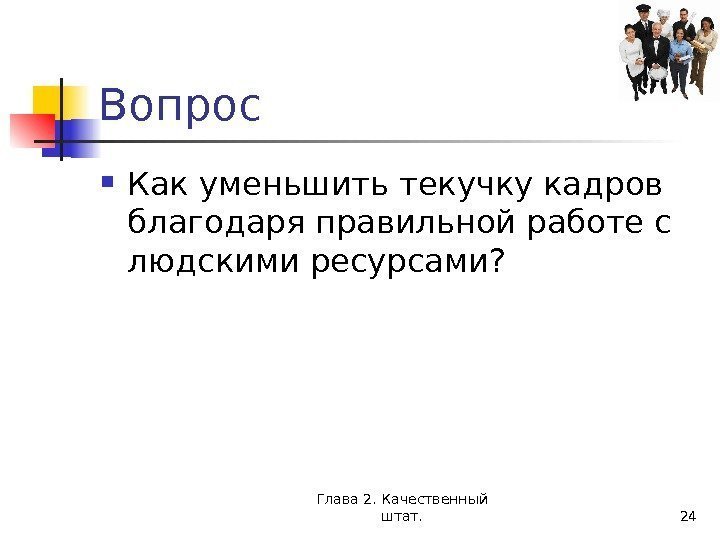 Вопрос

Как уменьшить текучку кадров благодаря правильной работе с людскими ресурсами?

Глава 2. Качественный штат.

24